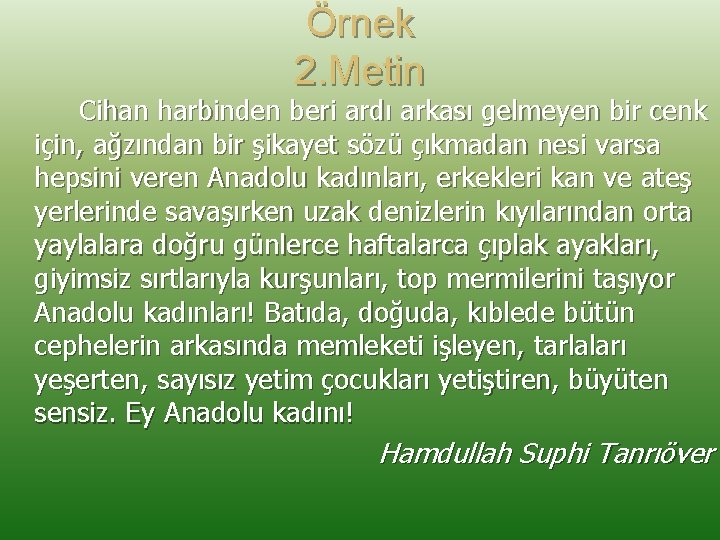 Örnek
2.Metin

Cihan harbinden beri ardı arkası gelmeyen bir cenk için, ağzından bir şikayet sözü çıkmadan nesi varsa hepsini veren Anadolu kadınları, erkekleri kan ve ateş yerlerinde savaşırken uzak denizlerin kıyılarından orta yaylalara doğru günlerce haftalarca çıplak ayakları, giyimsiz sırtlarıyla kurşunları, top mermilerini taşıyor Anadolu kadınları! Batıda, doğuda, kıblede bütün cephelerin arkasında memleketi işleyen, tarlaları yeşerten, sayısız yetim çocukları yetiştiren, büyüten sensiz. Ey Anadolu kadını!

Hamdullah Suphi Tanrıöver